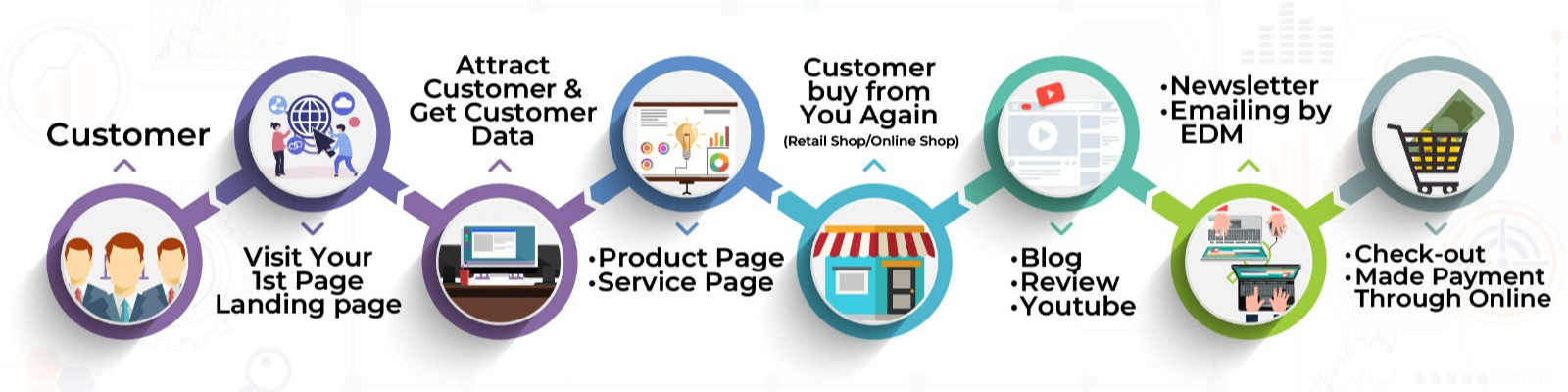 Customer

Visit Your 1st Page Landing page

Attract Customer & Get Customer Data

•Product Page
•Service Page

Customer buy from You Again
(Retail Shop/Online Shop)

•Blog
•Review
•Youtube

•Newsletter
•Emailing by EDM

•Check-out
•Made Payment Through Online